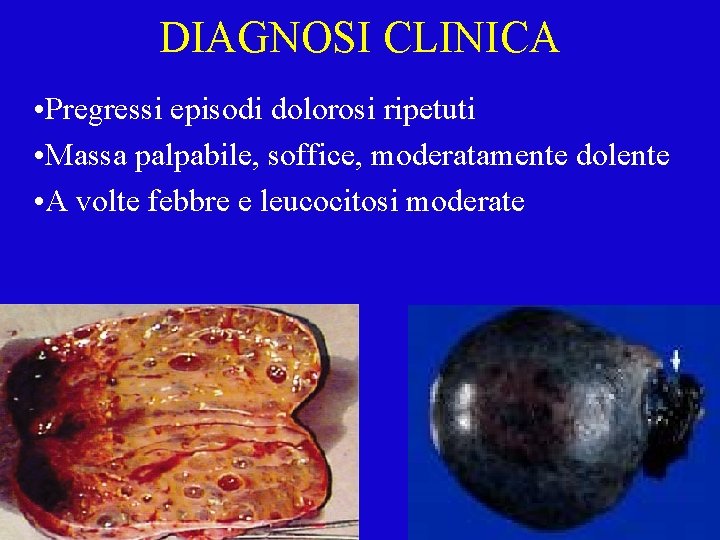 DIAGNOSI CLINICA

•Pregressi episodi dolorosi ripetuti

•Massa palpabile, soffice, moderatamente dolente

•A volte febbre e leucocitosi moderate